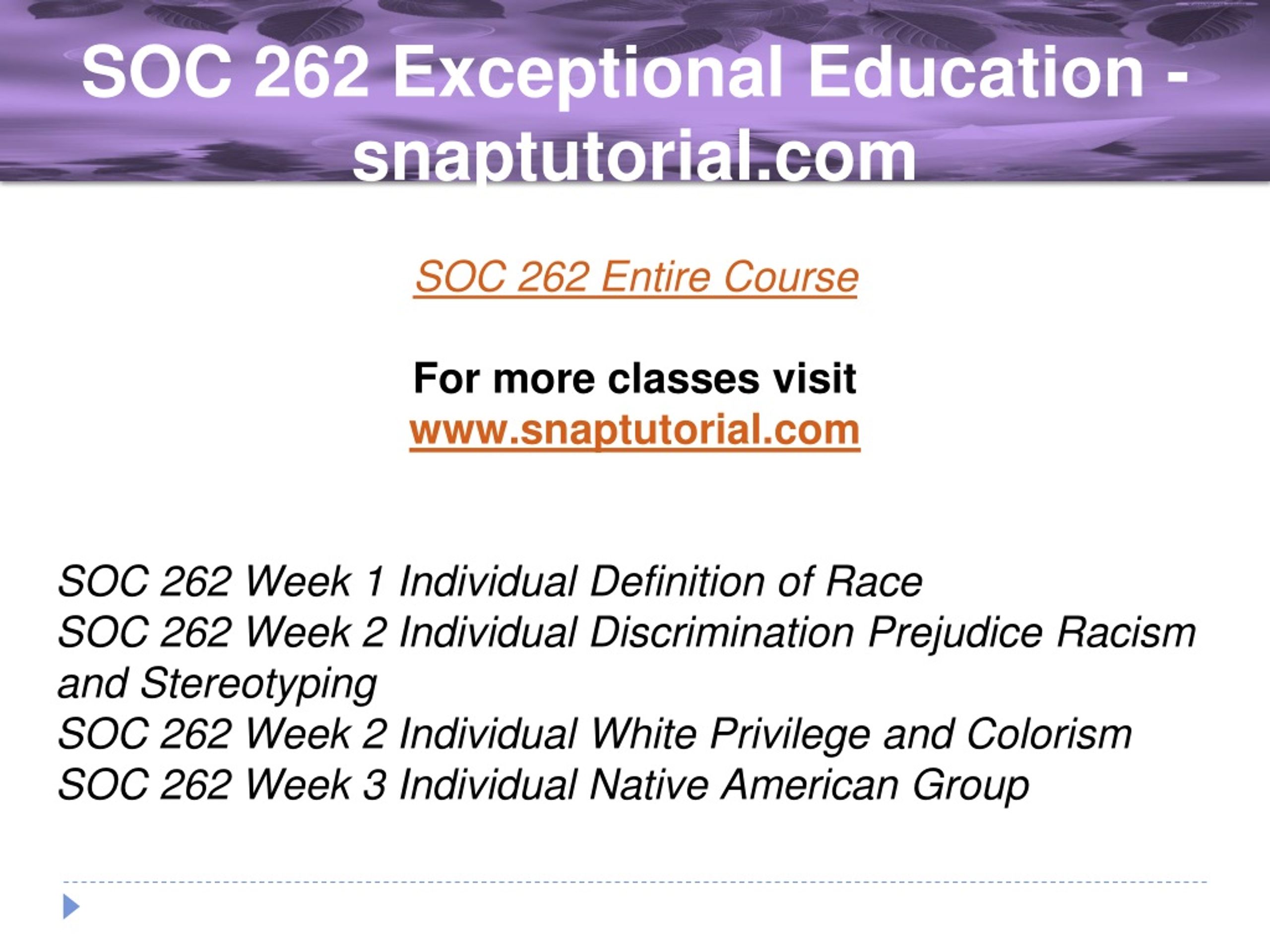 SOC 262 Exceptional Education - snaptutorial.com

SOC 262 Entire Course

For more classes visit
www.snaptutorial.com

SOC 262 Week 1 Individual Definition of Race
SOC 262 Week 2 Individual Discrimination Prejudice Racism and Stereotyping
SOC 262 Week 2 Individual White Privilege and Colorism
SOC 262 Week 3 Individual Native American Group